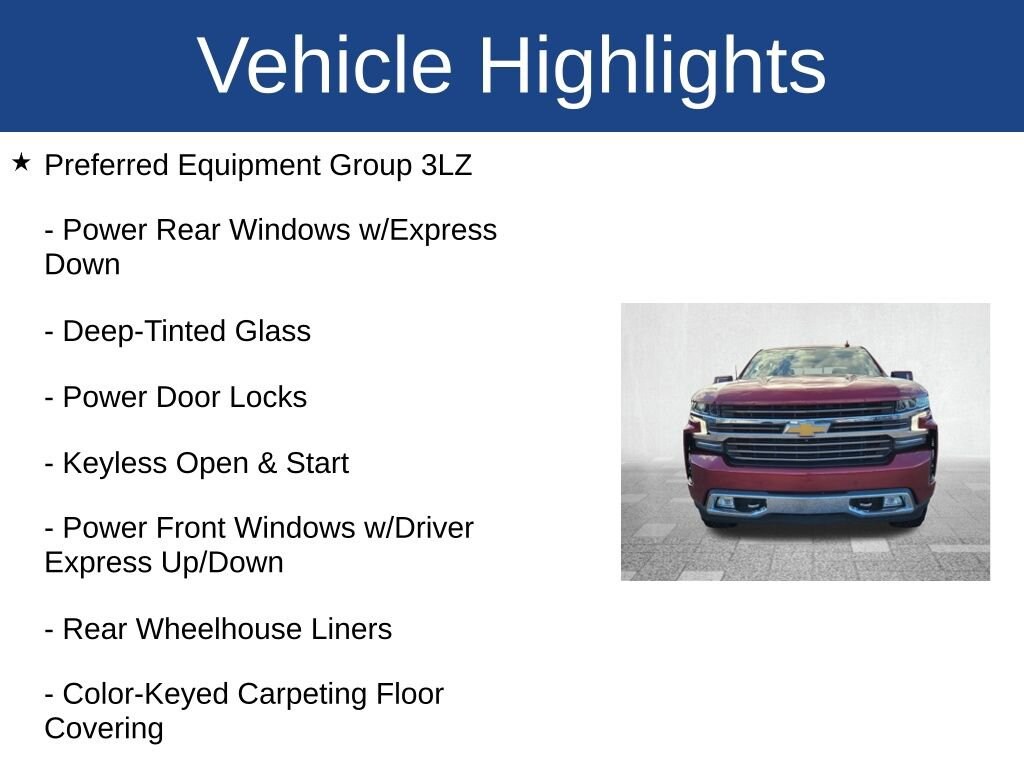 Vehicle Highlights

★ Preferred Equipment Group 3LZ

- Power Rear Windows w/Express Down

- Deep-Tinted Glass

- Power Door Locks

- Keyless Open & Start

- Power Front Windows w/Driver Express Up/Down

- Rear Wheelhouse Liners

- Color-Keyed Carpeting Floor Covering